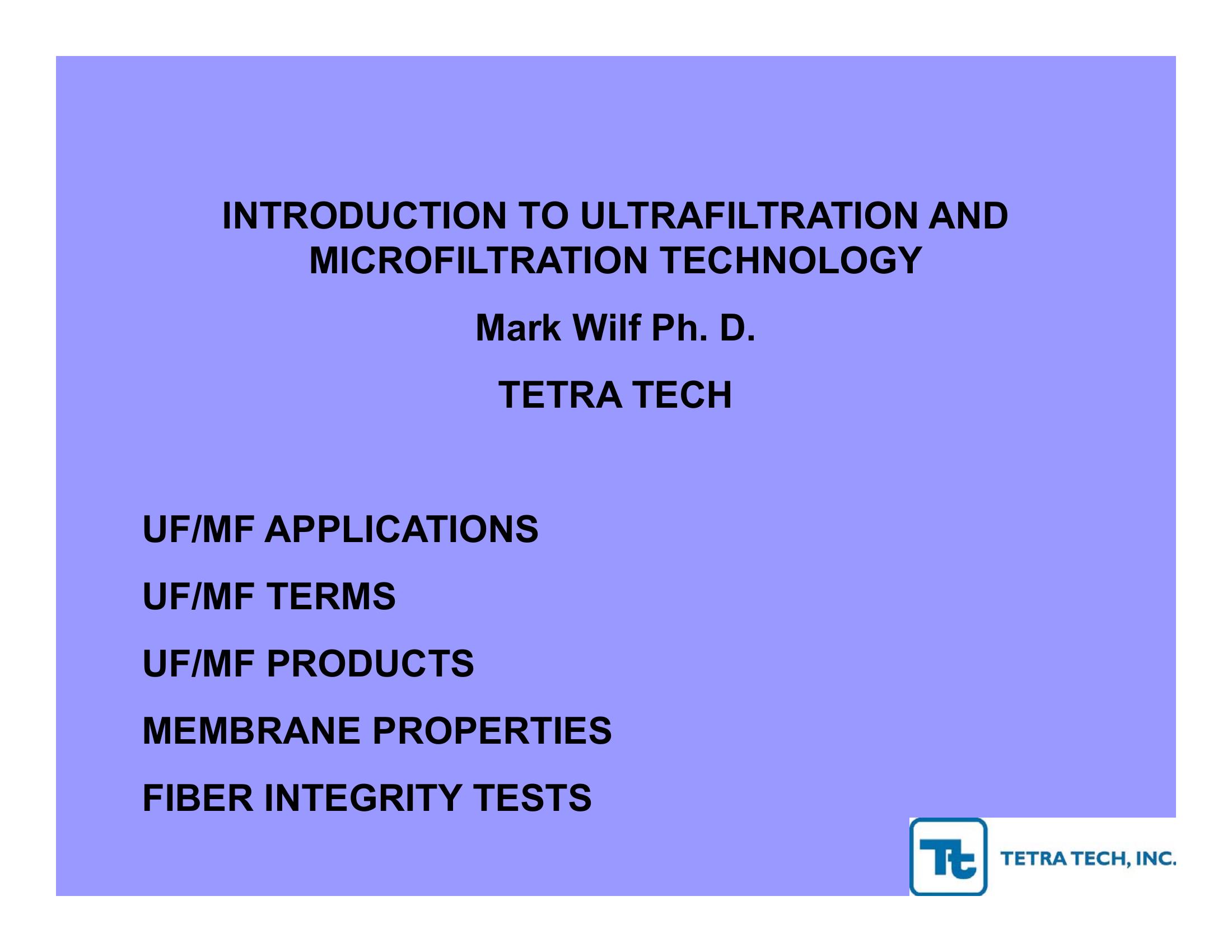 INTRODUCTION TO ULTRAFILTRATION AND MICROFILTRATION TECHNOLOGY

Mark Wilf Ph. D.

TETRA TECH

UF/MF APPLICATIONS

UF/MF TERMS

UF/MF PRODUCTS

MEMBRANE PROPERTIES

FIBER INTEGRITY TESTS

Tt TETRA TECH, INC.